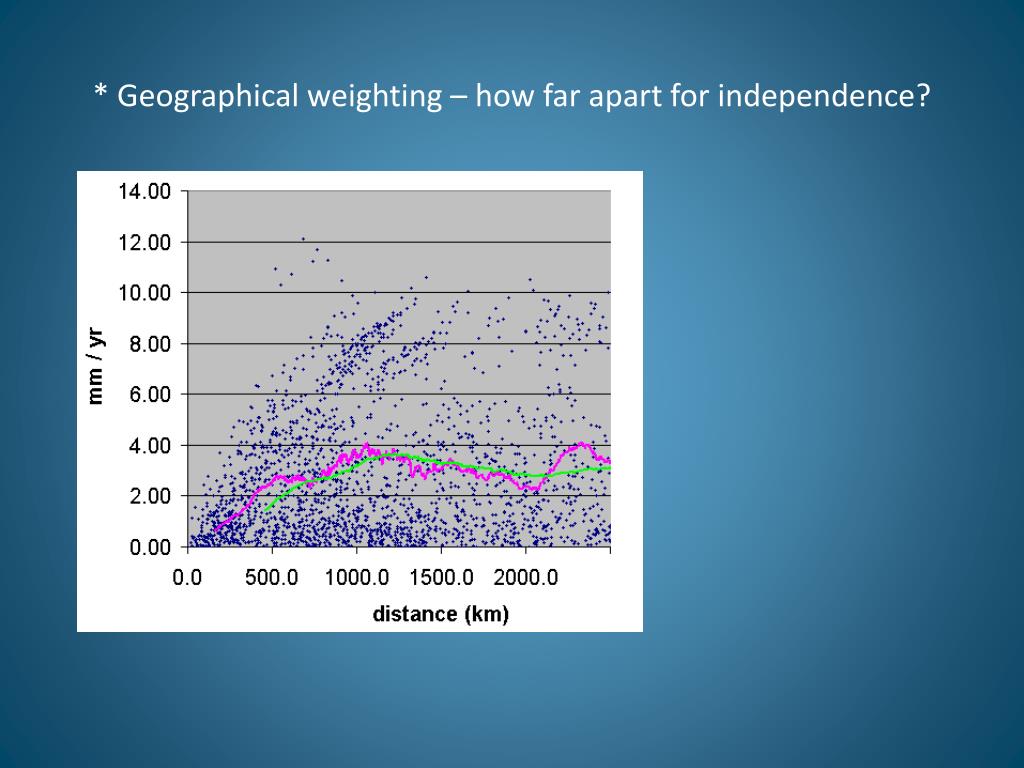 * Geographical weighting – how far apart for independence?

14.00
12.00
10.00
8.00
6.00
4.00
2.00
0.00

mm / yr

0.0 500.0 1000.0 1500.0 2000.0

distance (km)